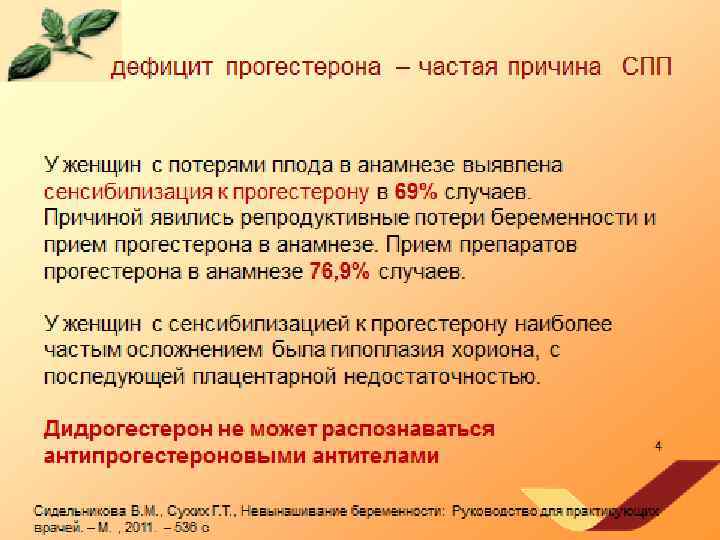 дефицит прогестерона – частая причина СПП

У женщин с потерями плода в анамнезе выявлена сенсибилизация к прогестерону в 69% случаев. Причиной явились репродуктивные потери беременности и прием прогестерона в анамнезе. Прием препаратов прогестерона в анамнезе 76,9% случаев.

У женщин с сенсибилизацией к прогестерону наиболее частым осложнением была гипоплазия хориона, с последующей плацентарной недостаточностью.

Дидрогестерон не может распознаваться антипрогестероновыми антителами

4

Сидельникова В.М., Сухих Г.Т., Невынашивание беременности: Руководство для практикующих врачей. – М. , 2011. – 536 с